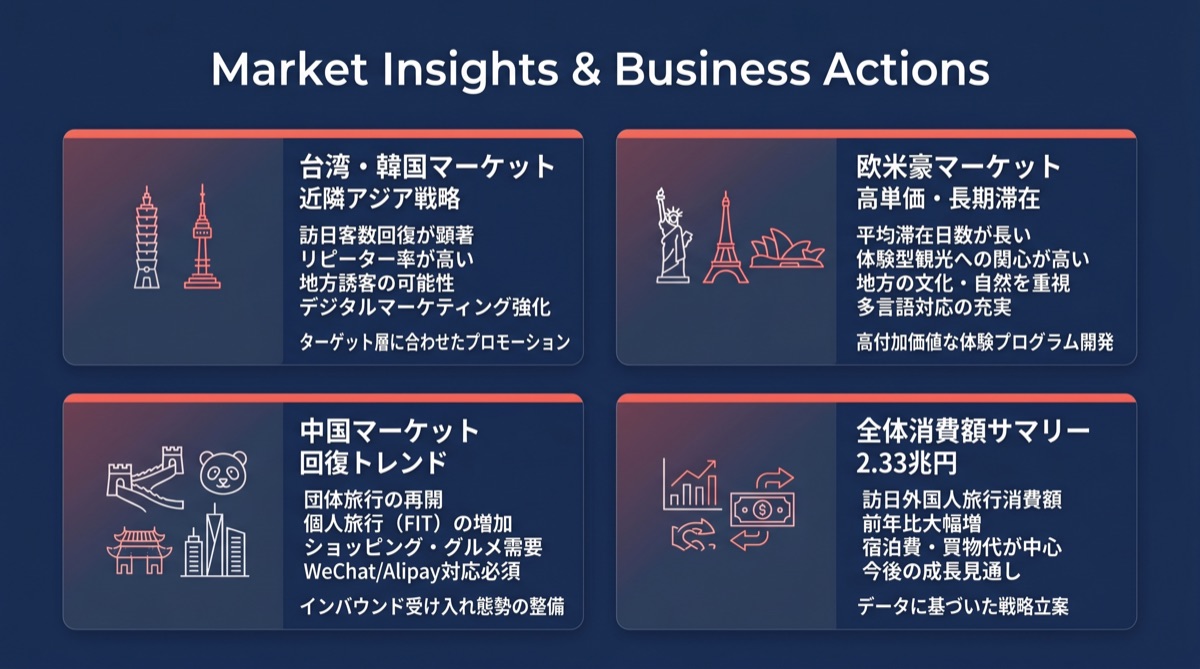 Market Insights & Business Actions

台湾・韓国マーケット
近隣アジア戦略

訪日客数回復が顕著
リピーター率が高い
地方誘客の可能性
デジタルマーケティング強化

ターゲット層に合わせたプロモーション

欧米豪マーケット
高単価・長期滞在

平均滞在日数が長い
体験型観光への関心が高い
地方の文化・自然を重視
多言語対応の充実

高付加価値な体験プログラム開発

中国マーケット
回復トレンド

団体旅行の再開
個人旅行（FIT）の増加
ショッピング・グルメ需要
WeChat/Alipay対応必須

インバウンド受け入れ態勢の整備

全体消費額サマリー
2.33兆円

訪日外国人旅行消費額
前年比大幅増
宿泊費・買物代が中心
今後の成長見通し

データに基づいた戦略立案